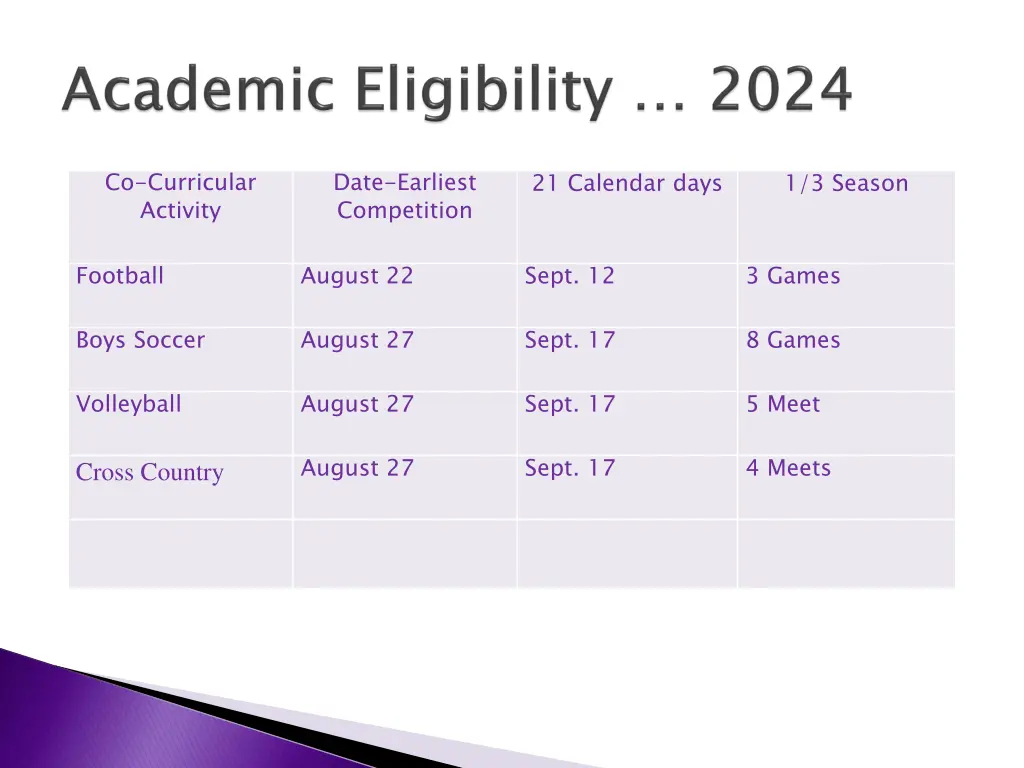 Academic Eligibility … 2024

| Co-Curricular Activity | Date-Earliest Competition | 21 Calendar days | 1/3 Season |
|---|---|---|---|
| Football | August 22 | Sept. 12 | 3 Games |
| Boys Soccer | August 27 | Sept. 17 | 8 Games |
| Volleyball | August 27 | Sept. 17 | 5 Meet |
| Cross Country | August 27 | Sept. 17 | 4 Meets |
| | | | |